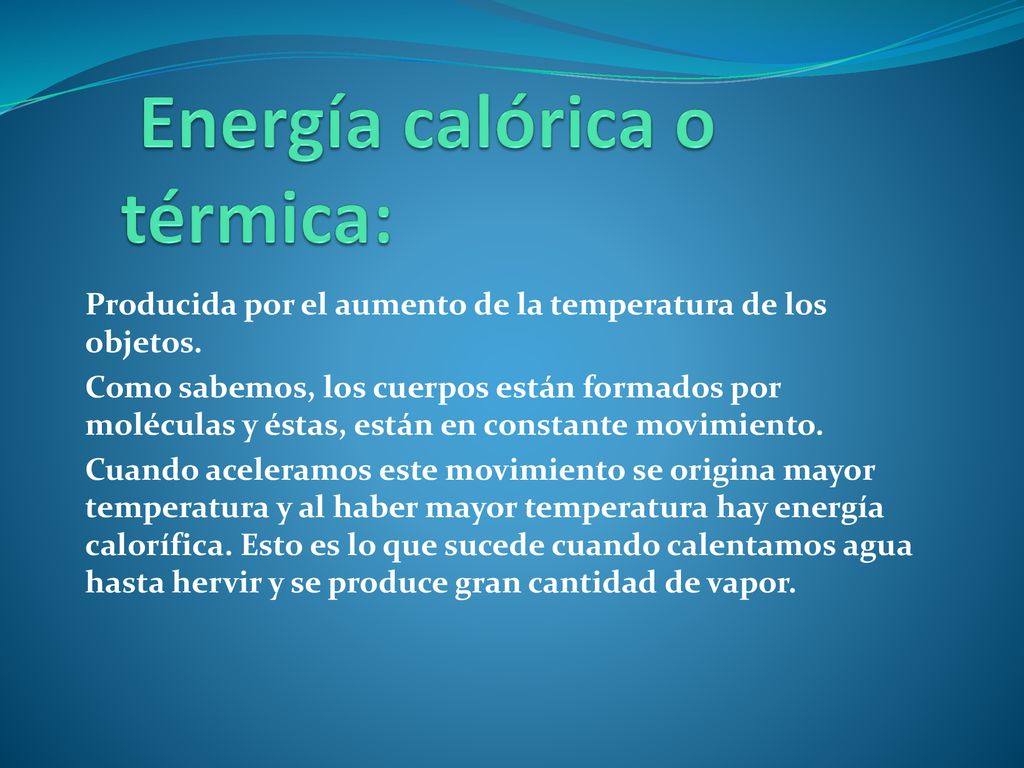 Energía calórica o térmica:

Producida por el aumento de la temperatura de los objetos.

Como sabemos, los cuerpos están formados por moléculas y éstas, están en constante movimiento.

Cuando aceleramos este movimiento se origina mayor temperatura y al haber mayor temperatura hay energía calorífica. Esto es lo que sucede cuando calentamos agua hasta hervir y se produce gran cantidad de vapor.